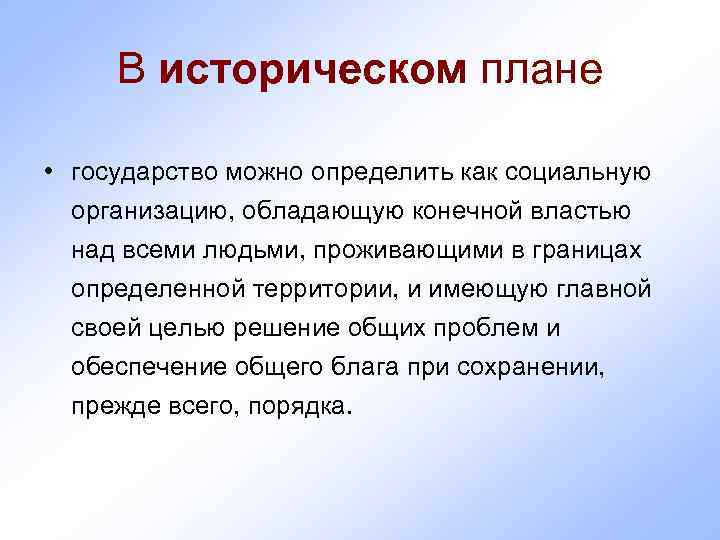 В историческом плане

• государство можно определить как социальную организацию, обладающую конечной властью над всеми людьми, проживающими в границах определенной территории, и имеющую главной своей целью решение общих проблем и обеспечение общего блага при сохранении, прежде всего, порядка.